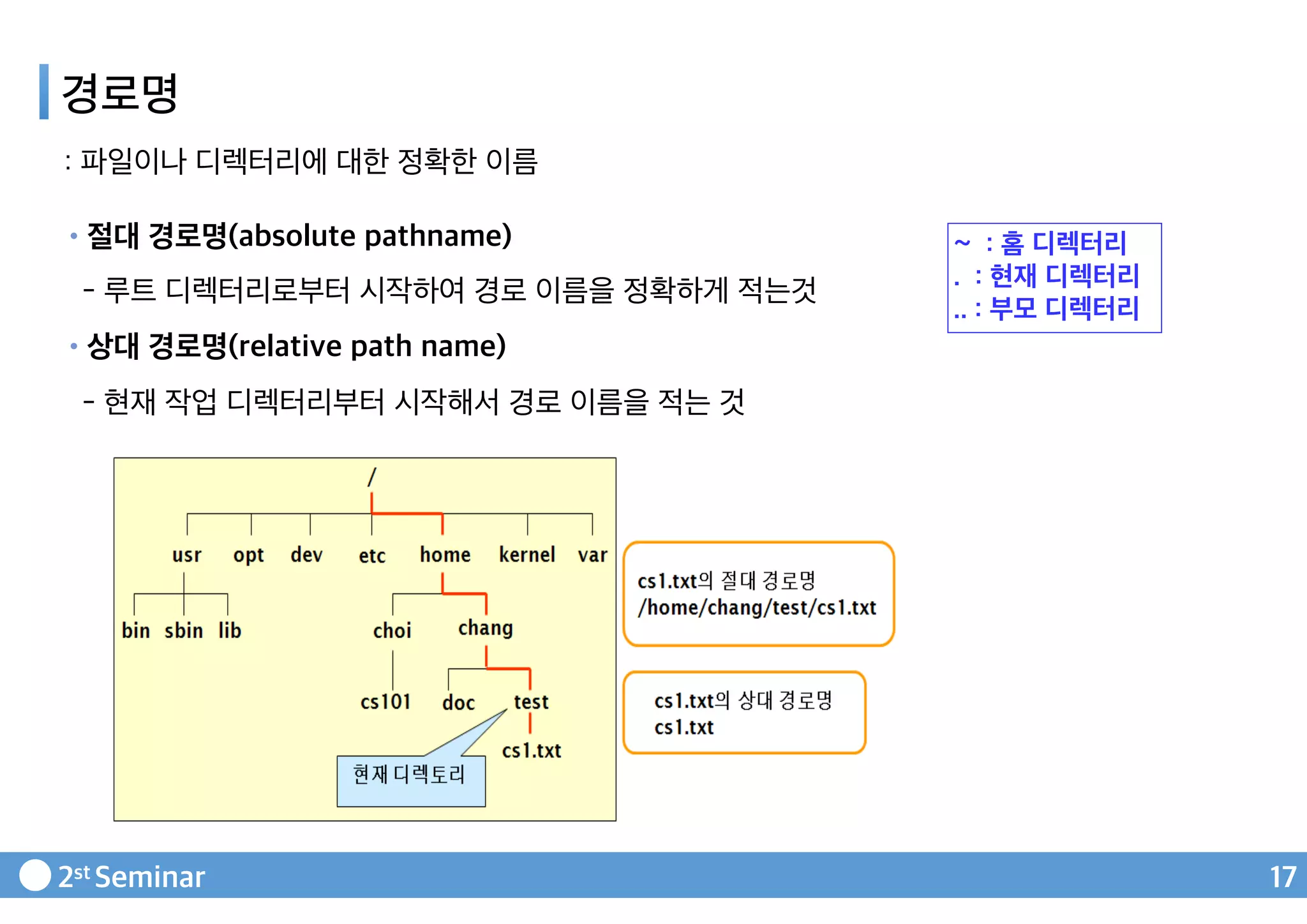 경로명

: 파일이나 디렉터리에 대한 정확한 이름

• 절대 경로명(absolute pathname)

- 루트 디렉터리로부터 시작하여 경로 이름을 정확하게 적는것

• 상대 경로명(relative path name)

- 현재 작업 디렉터리부터 시작해서 경로 이름을 적는 것

~ : 홈 디렉터리
. : 현재 디렉터리
.. : 부모 디렉터리

/

usr opt dev etc home kernel var

bin sbin lib

choi chang

cs101 doc test

cs1.txt

현재 디렉토리

cs1.txt의 절대 경로명
/home/chang/test/cs1.txt

cs1.txt의 상대 경로명
cs1.txt

2st Seminar

17